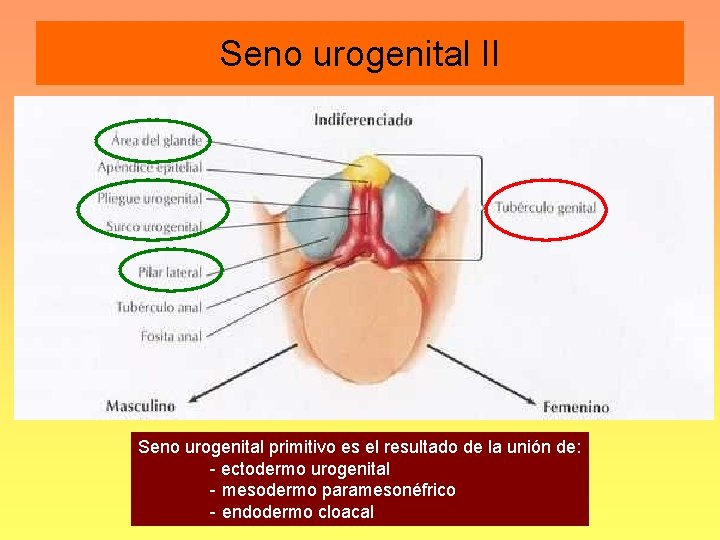 Seno urogenital II

Indiferenciado

Área del glande

Apéndice epitelial

Pliegue urogenital

Surco urogenital

Pilar lateral

Tubérculo anal

Fosita anal

Tubérculo genital

Masculino

Femenino

Seno urogenital primitivo es el resultado de la unión de:
- ectodermo urogenital
- mesodermo paramesonéfrico
- endodermo cloacal